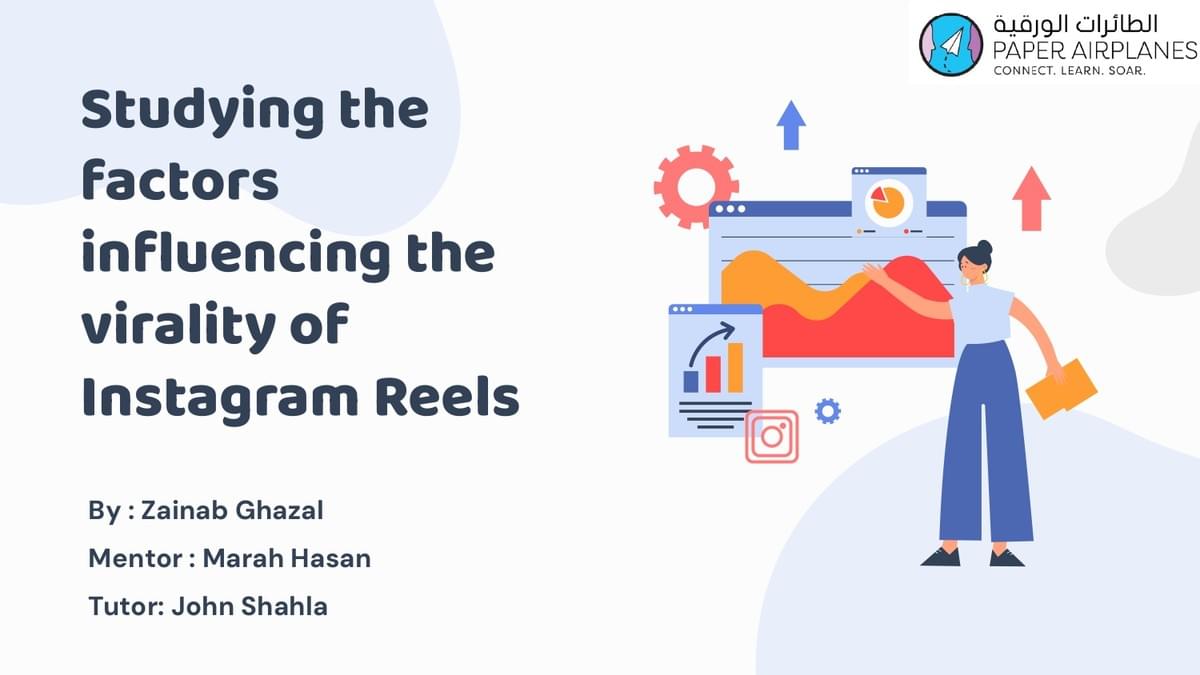 الطائرات الورقية
PAPER AIRPLANES
CONNECT. LEARN. SOAR.

Studying the factors influencing the virality of Instagram Reels

By : Zainab Ghazal
Mentor : Marah Hasan
Tutor: John Shahla